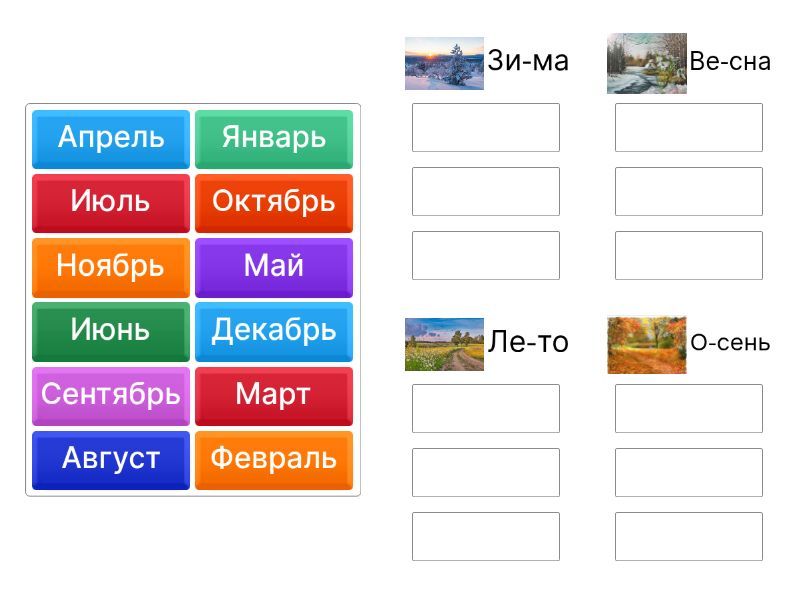 Апрель
Январь
Июль
Октябрь
Ноябрь
Май
Июнь
Декабрь
Сентябрь
Март
Август
Февраль

Зи-ма

Ве-сна

Ле-то

О-сень